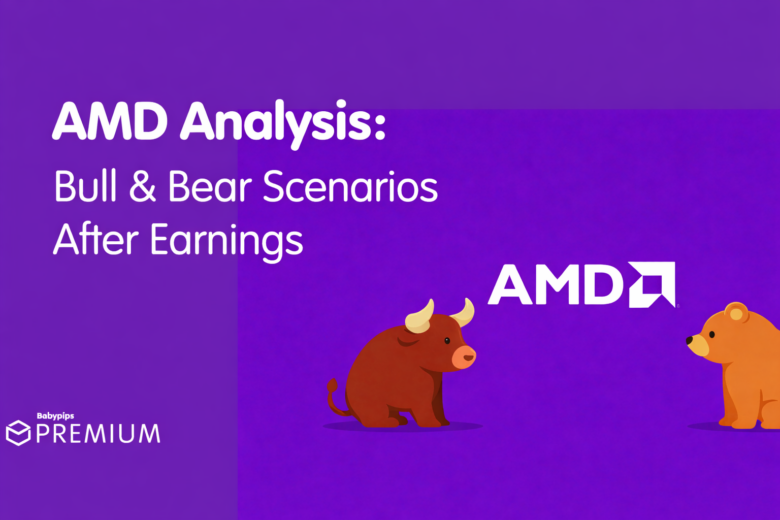 AMD Analysis:
Bull & Bear Scenarios After Earnings

AMD

Babypips
PREMIUM